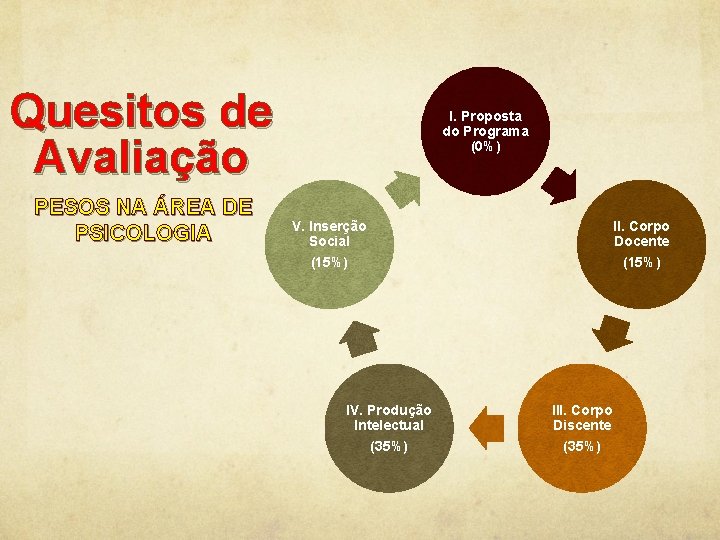 Quesitos de Avaliação

PESOS NA ÁREA DE PSICOLOGIA

I. Proposta do Programa (0%)

II. Corpo Docente (15%)

III. Corpo Discente (35%)

IV. Produção Intelectual (35%)

V. Inserção Social (15%)